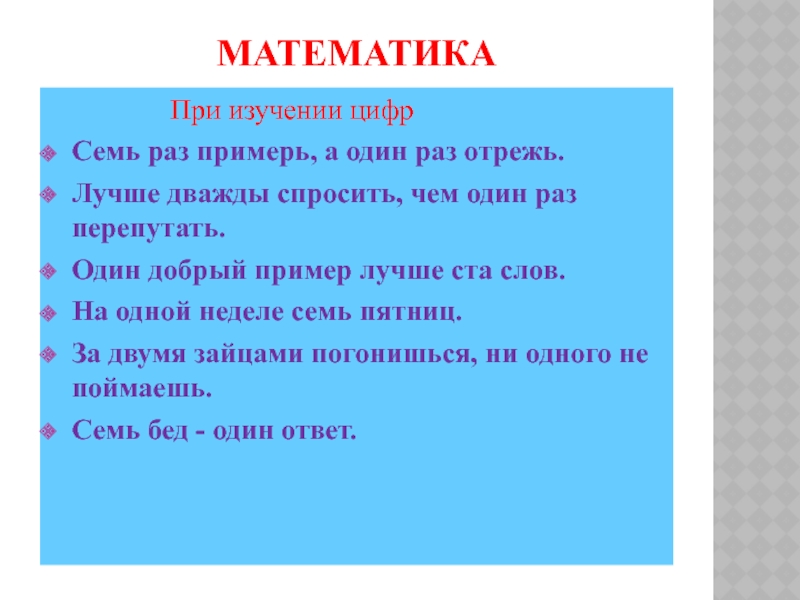 МАТЕМАТИКА

При изучении цифр

Семь раз примерь, а один раз отрежь.

Лучше дважды спросить, чем один раз перепутать.

Один добрый пример лучше ста слов.

На одной неделе семь пятниц.

За двумя зайцами погонишься, ни одного не поймаешь.

Семь бед - один ответ.